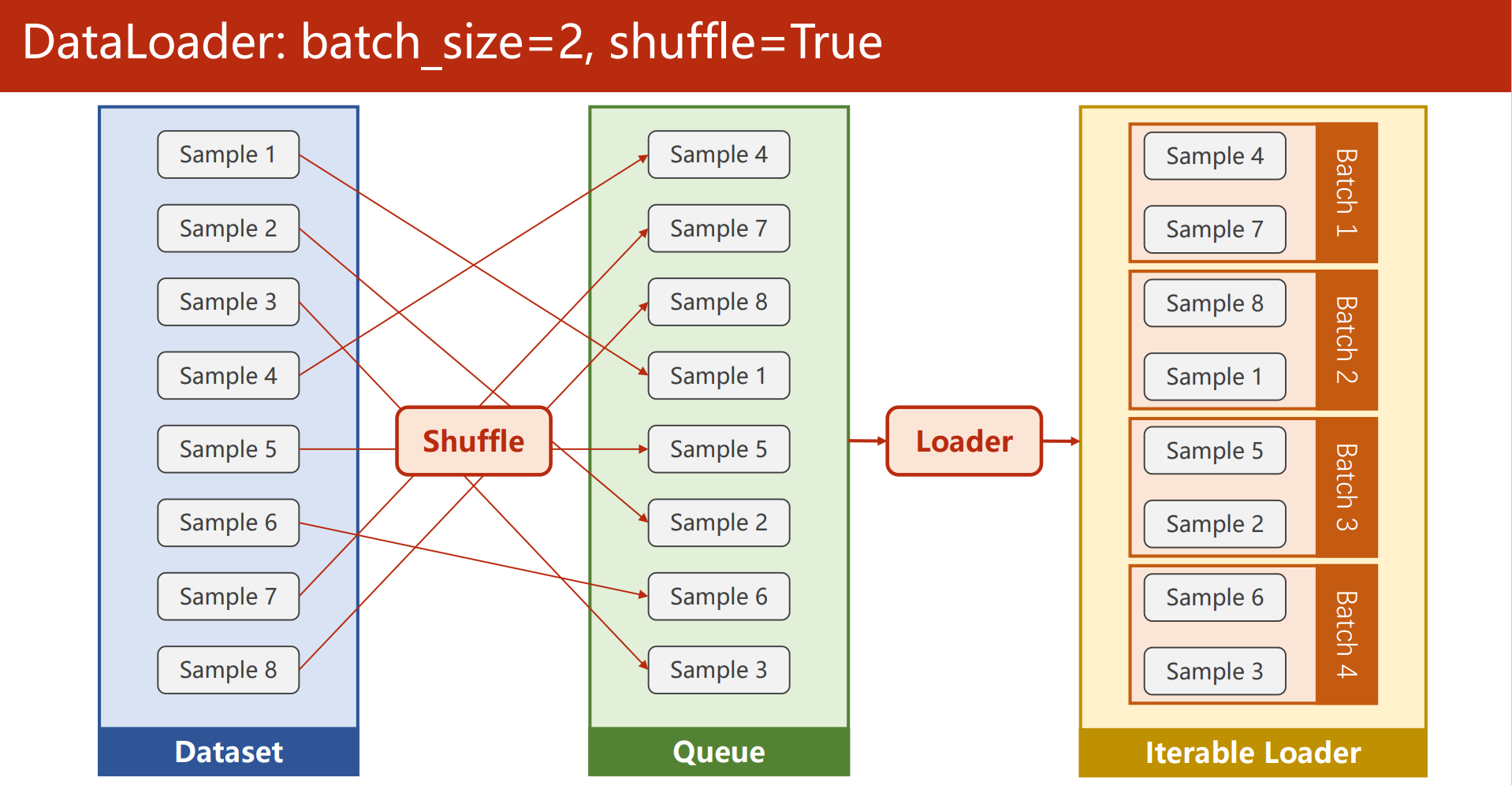 DataLoader: batch_size=2, shuffle=True

Sample 1
Sample 2
Sample 3
Sample 4
Sample 5
Sample 6
Sample 7
Sample 8
Dataset

Shuffle

Sample 4
Sample 7
Sample 8
Sample 1
Sample 5
Sample 2
Sample 6
Sample 3
Queue

Loader

Sample 4
Sample 7
Batch 1
Sample 8
Sample 1
Batch 2
Sample 5
Sample 2
Batch 3
Sample 6
Sample 3
Batch 4
Iterable Loader